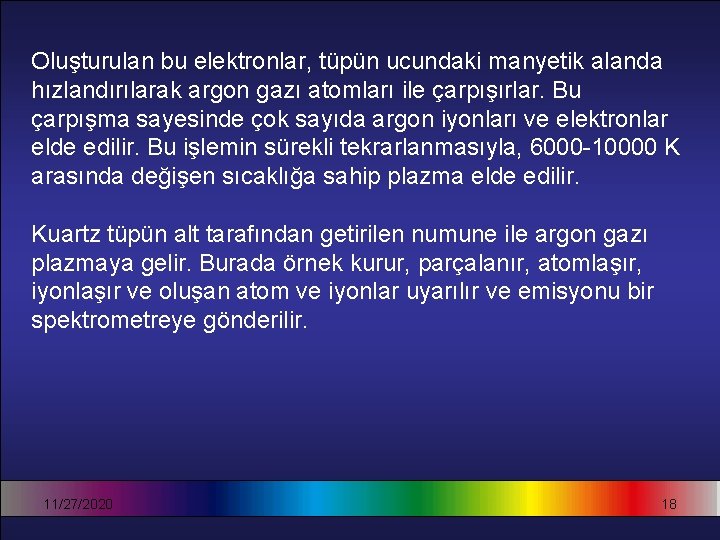 Oluşturulan bu elektronlar, tüpün ucundaki manyetik alanda hızlandırılarak argon gazı atomları ile çarpışırlar. Bu çarpışma sayesinde çok sayıda argon iyonları ve elektronlar elde edilir. Bu işlemin sürekli tekrarlanmasıyla, 6000-10000 K arasında değişen sıcaklığa sahip plazma elde edilir.

Kuartz tüpün alt tarafından getirilen numune ile argon gazı plazmaya gelir. Burada örnek kurur, parçalanır, atomlaşır, iyonlaşır ve oluşan atom ve iyonlar uyarılır ve emisyonu bir spektrometreye gönderilir.

11/27/2020

18